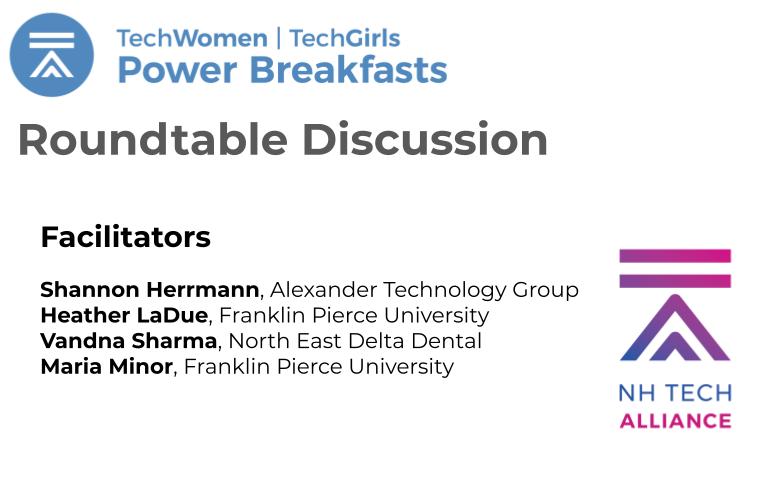 TechWomen | TechGirls
Power Breakfasts

Roundtable Discussion

Facilitators

Shannon Herrmann, Alexander Technology Group
Heather LaDue, Franklin Pierce University
Vandna Sharma, North East Delta Dental
Maria Minor, Franklin Pierce University

NH TECH
ALLIANCE